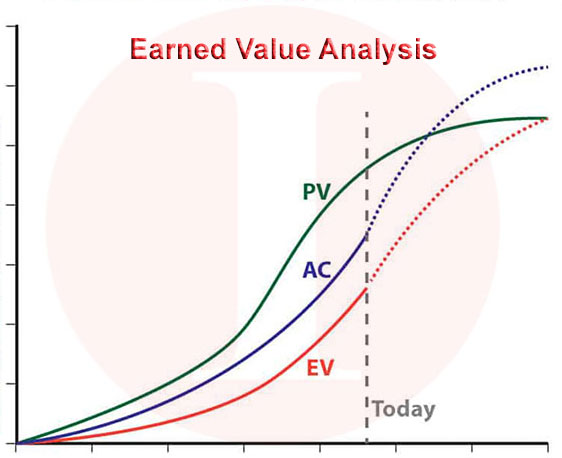 Earned Value Analysis

PV

AC

EV

Today